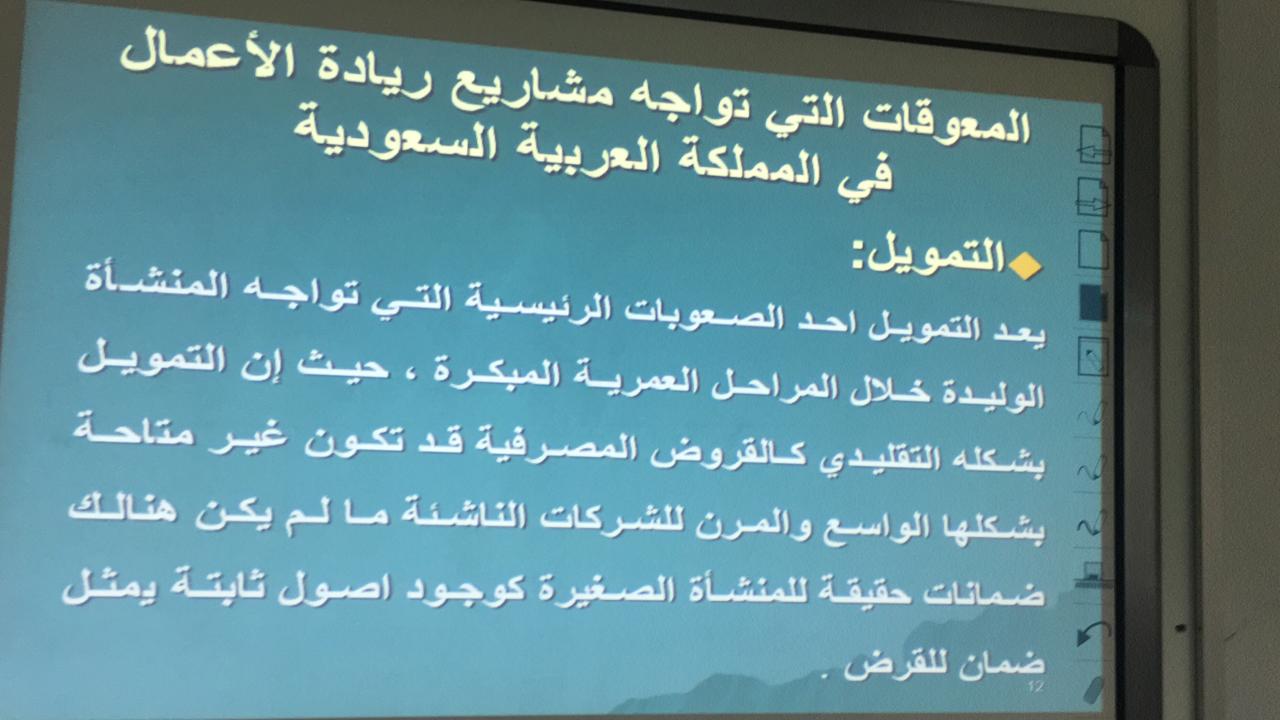 المعوقات التي تواجه مشاريع ريادة الأعمال في المملكة العربية السعودية

التمويل:
يعد التمويل احد الصعوبات الرئيسية التي تواجه المنشأة الوليدة خلال المراحل العمرية المبكرة ، حيث إن التمويل بشكله التقليدي كالقروض المصرفية قد تكون غير متاحة بشكلها الواسع والمرن للشركات الناشئة ما لم يكن هنالك ضمانات حقيقة للمنشأة الصغيرة كوجود اصول ثابتة يمثل ضمان للقرض .

12